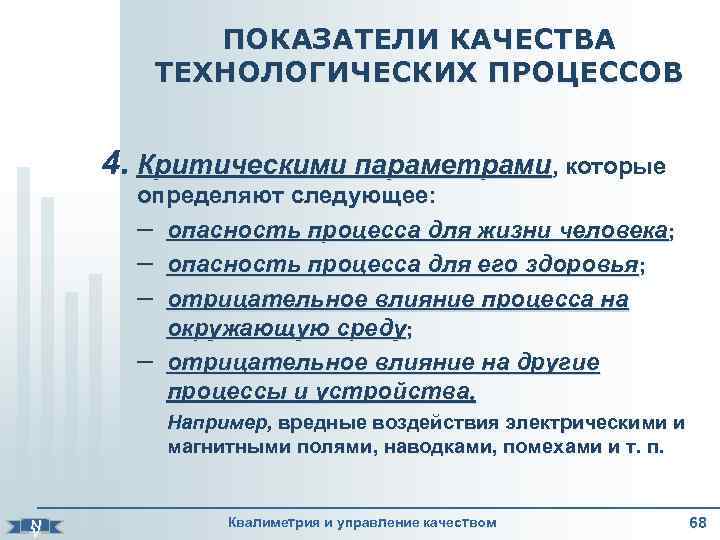 ПОКАЗАТЕЛИ КАЧЕСТВА ТЕХНОЛОГИЧЕСКИХ ПРОЦЕССОВ

4. Критическими параметрами, которые определяют следующее:

– опасность процесса для жизни человека;
– опасность процесса для его здоровья;
– отрицательное влияние процесса на окружающую среду;
– отрицательное влияние на другие процессы и устройства.

Например, вредные воздействия электрическими и магнитными полями, наводками, помехами и т. п.

Квалиметрия и управление качеством

68